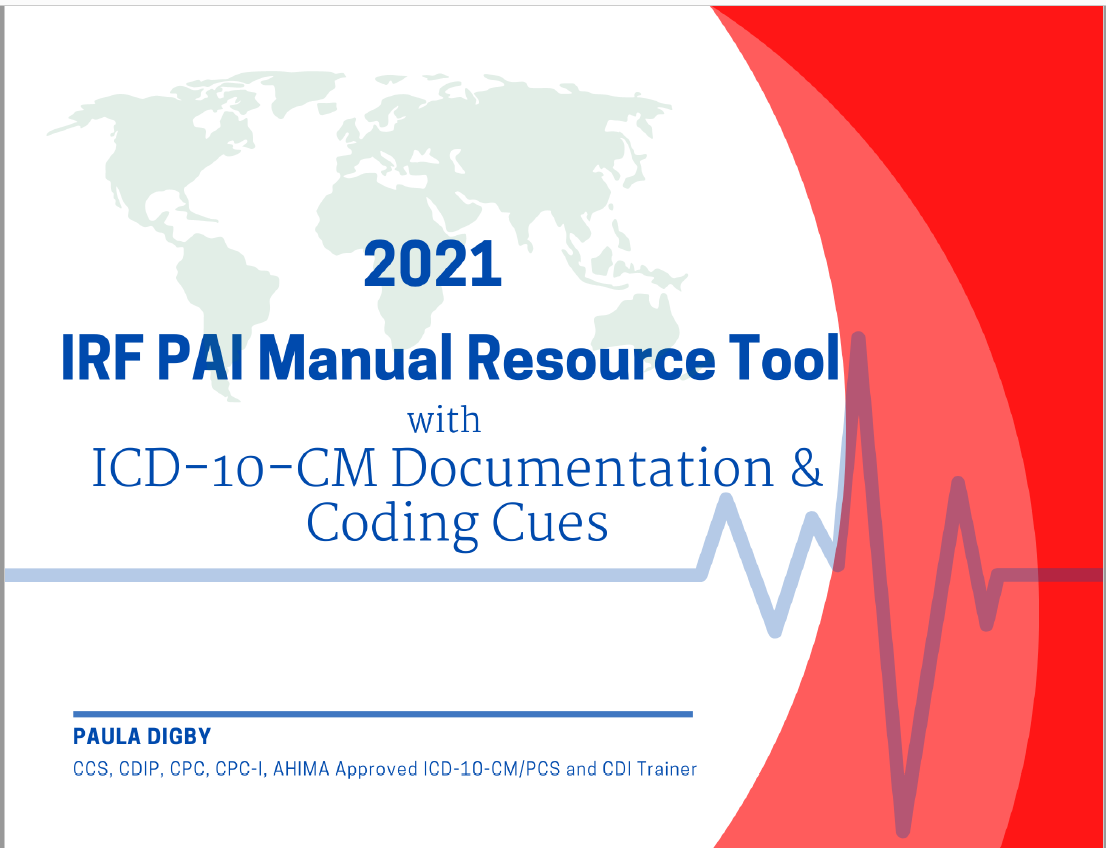 2021

IRF PAI Manual Resource Tool

with

ICD-10-CM Documentation & Coding Cues

PAULA DIGBY

CCS, CDIP, CPC, CPC-I, AHIMA Approved ICD-10-CM/PCS and CDI Trainer